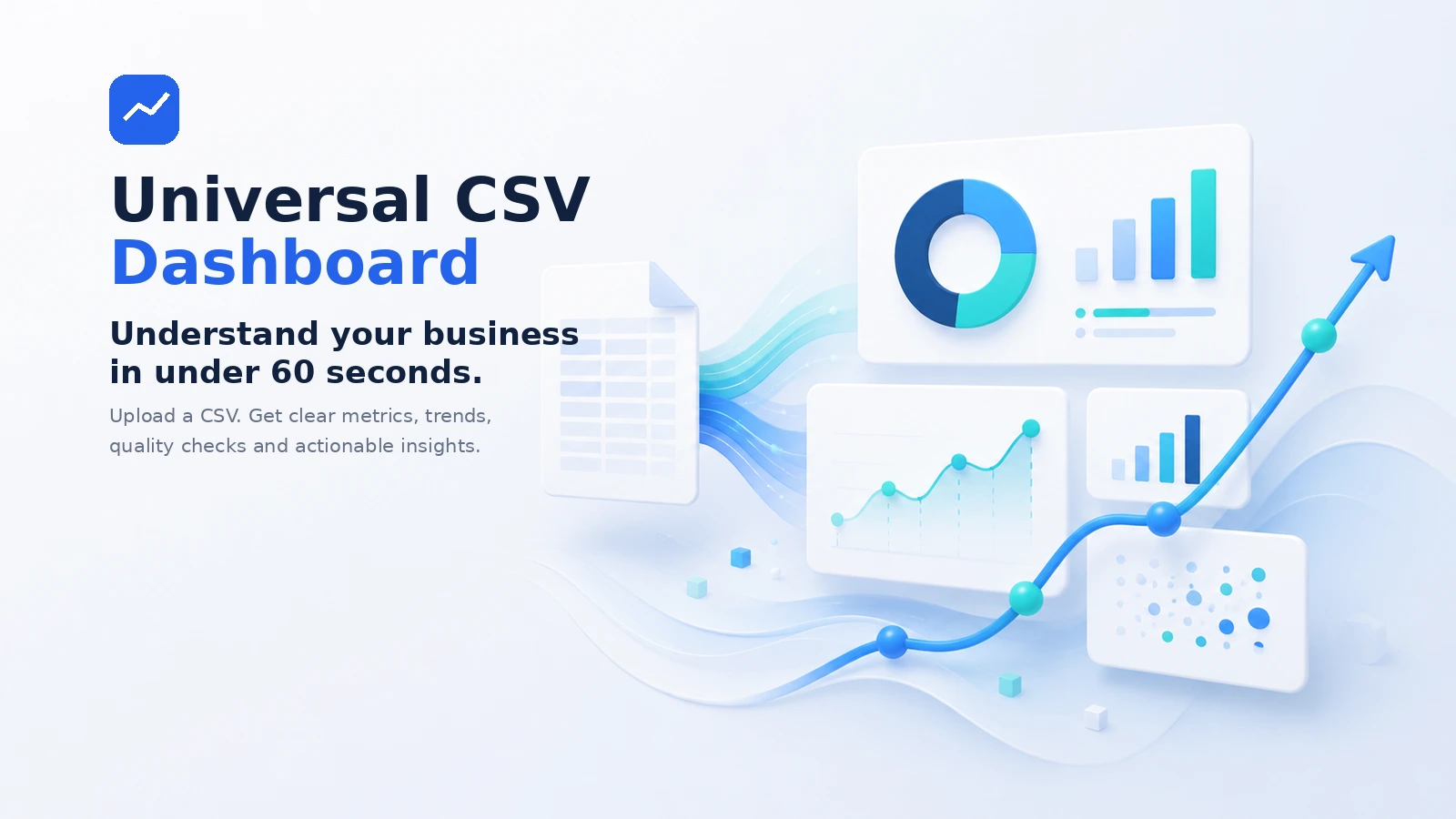 Universal CSV
Dashboard

Understand your business in under 60 seconds.

Upload a CSV. Get clear metrics, trends, quality checks and actionable insights.